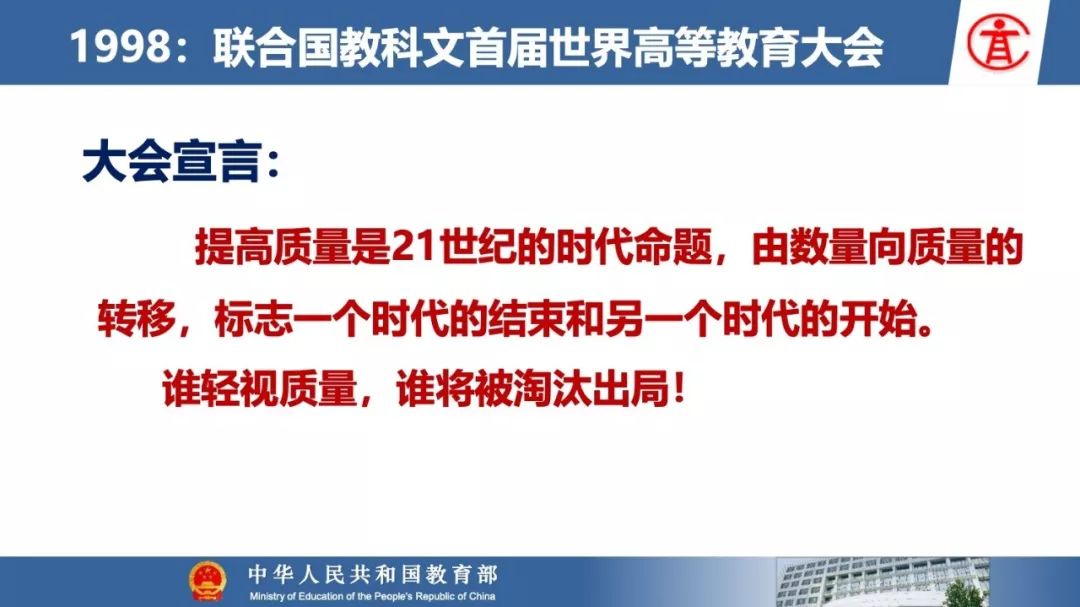 1998：联合国教科文首届世界高等教育大会

大会宣言：

提高质量是21世纪的时代命题，由数量向质量的转移，标志一个时代的结束和另一个时代的开始。

谁轻视质量，谁将被淘汰出局！

中华人民共和国教育部
Ministry of Education of the People's Republic of China